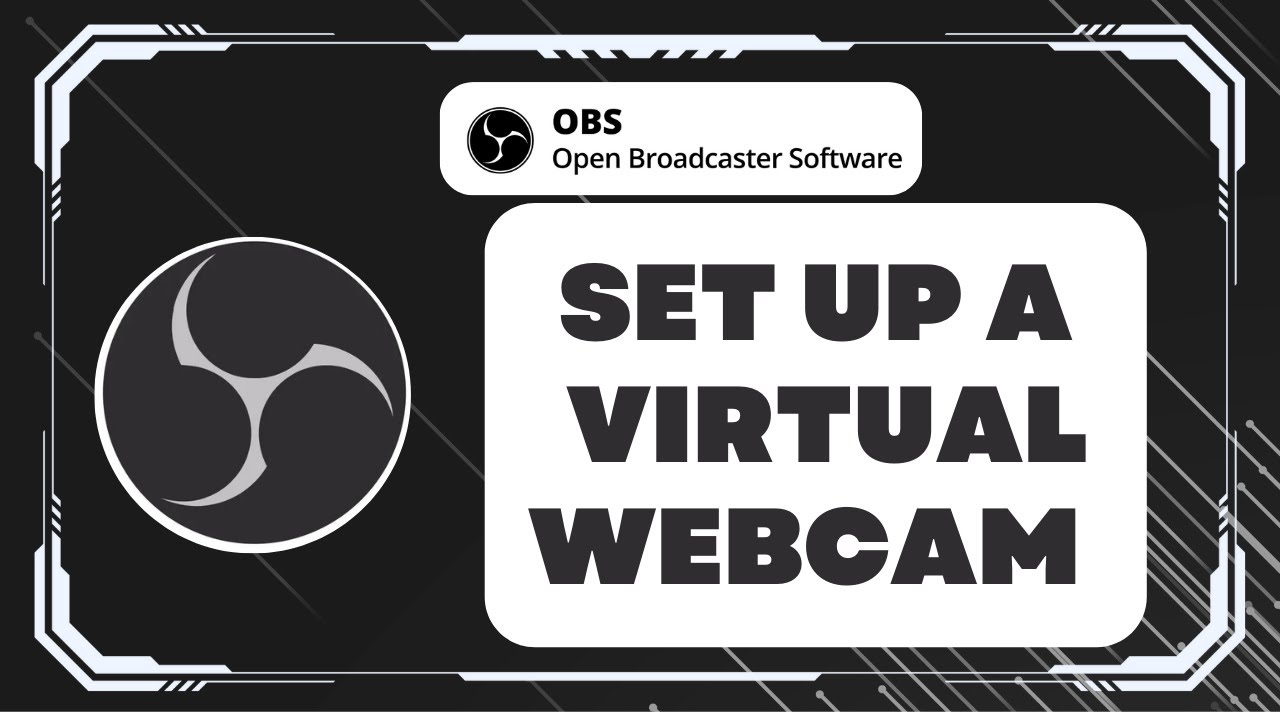 OBS
Open Broadcaster Software

SET UP A VIRTUAL WEBCAM